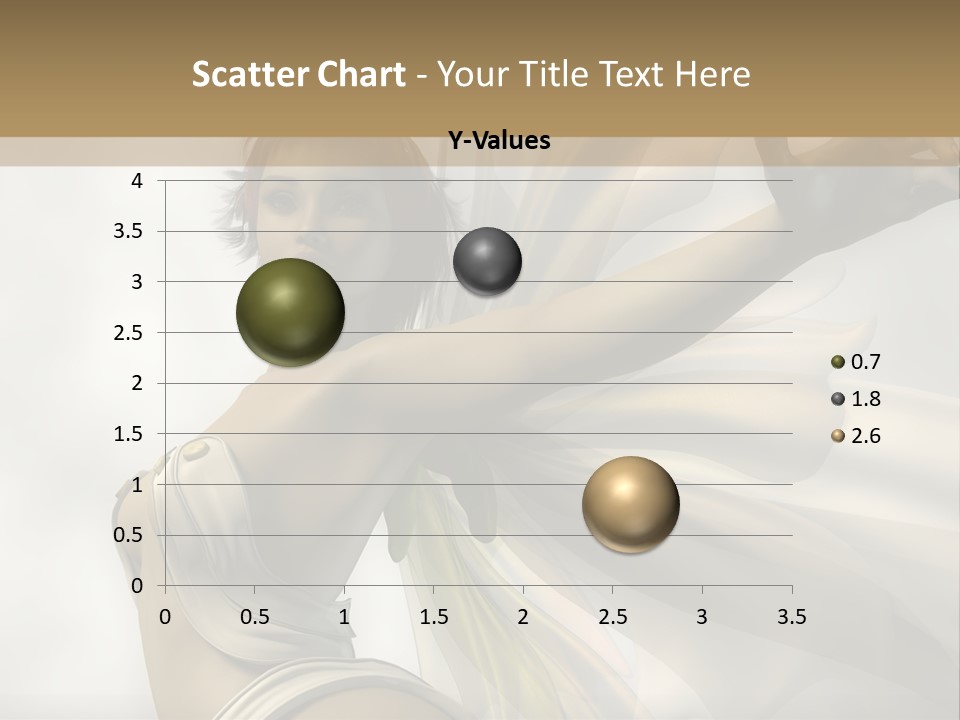 Scatter Chart - Your Title Text Here

Y-Values

4
3.5
3
2.5
2
1.5
1
0.5
0

0 0.5 1 1.5 2 2.5 3 3.5

0.7
1.8
2.6